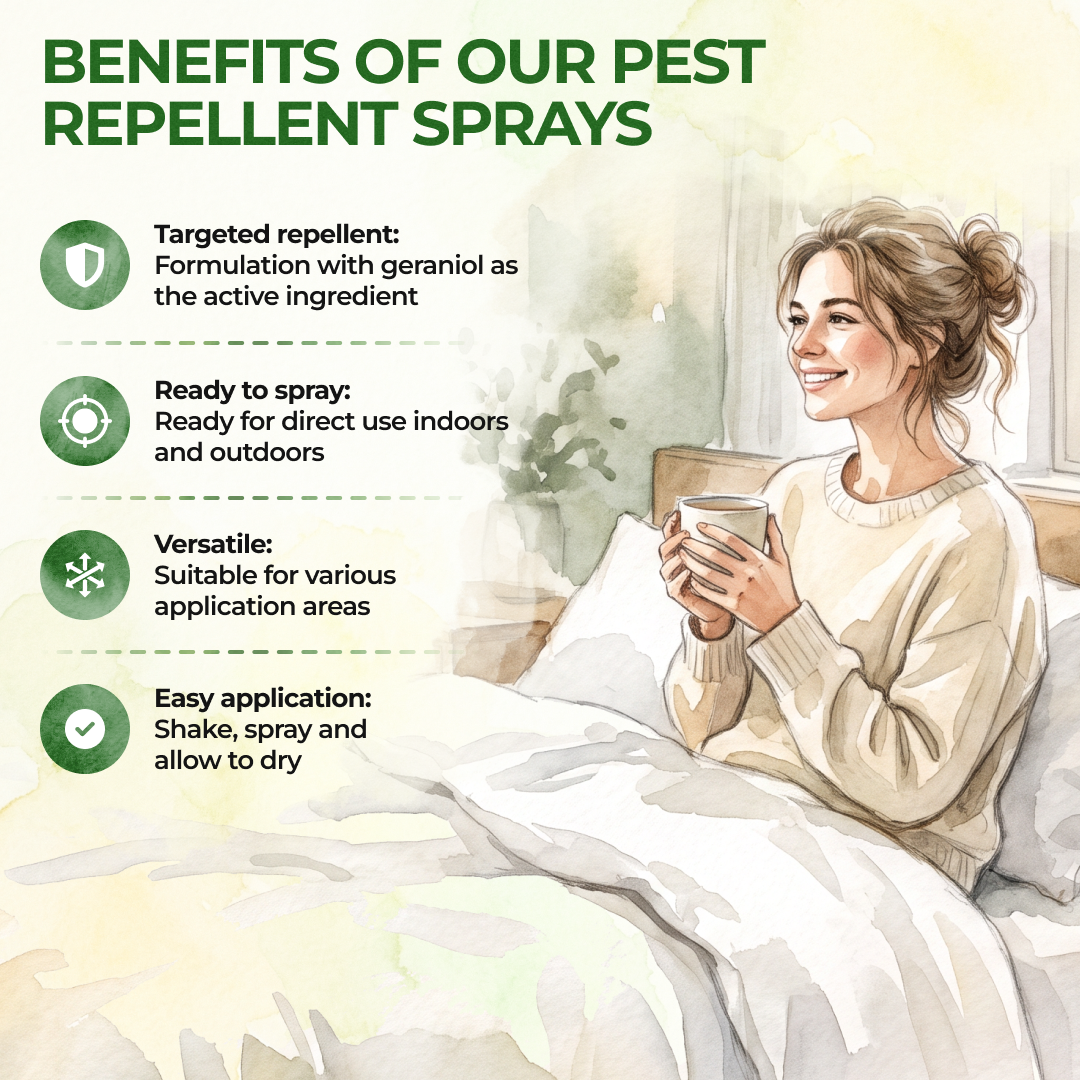 BENEFITS OF OUR PEST REPELLENT SPRAYS

Targeted repellent:
Formulation with geraniol as the active ingredient

Ready to spray:
Ready for direct use indoors and outdoors

Versatile:
Suitable for various application areas

Easy application:
Shake, spray and allow to dry